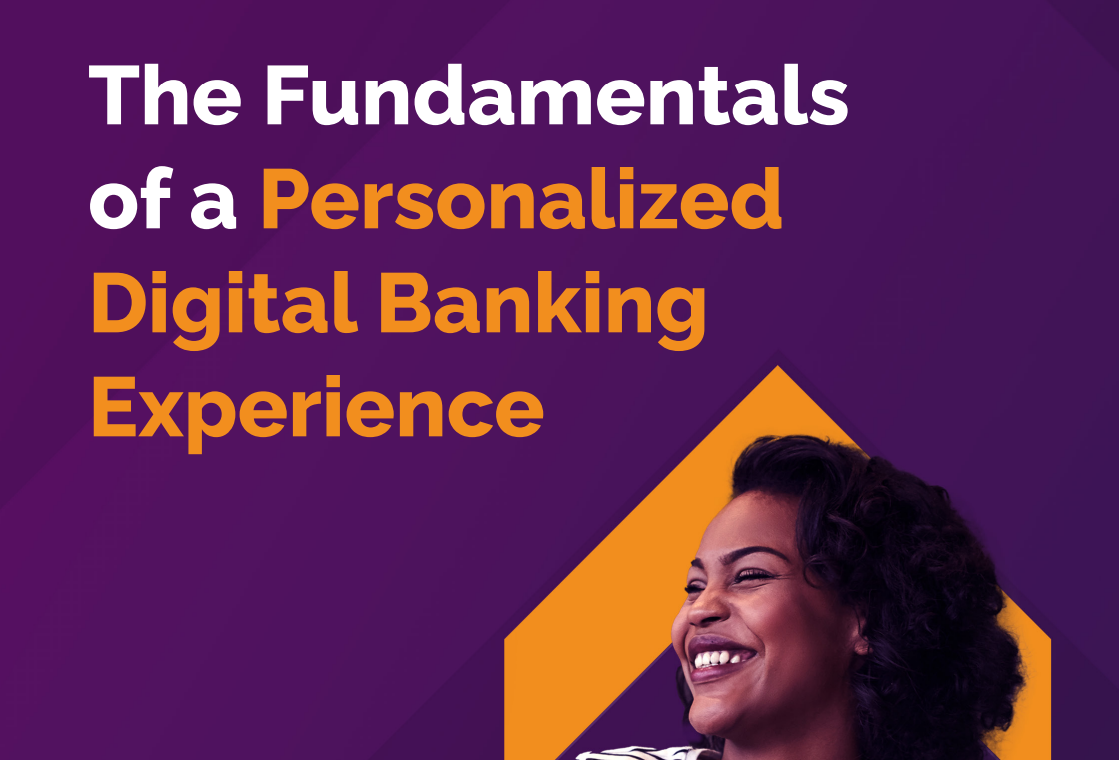 The Fundamentals of a Personalized Digital Banking Experience